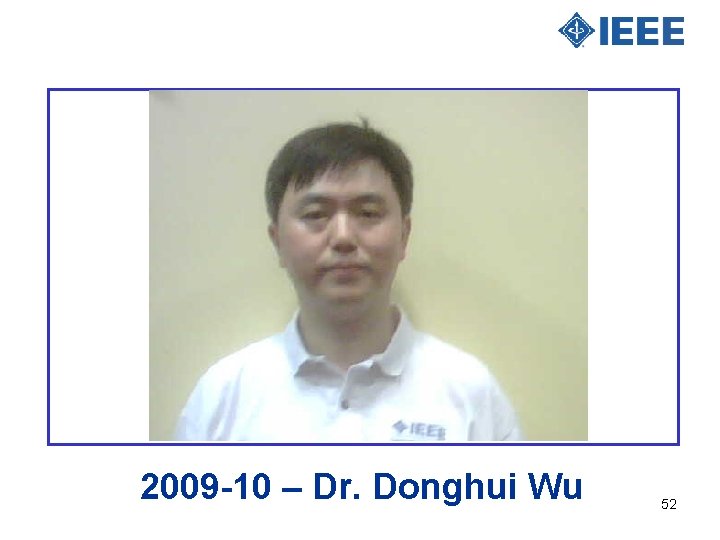 IEEE

IEEE

2009-10 – Dr. Donghui Wu

52